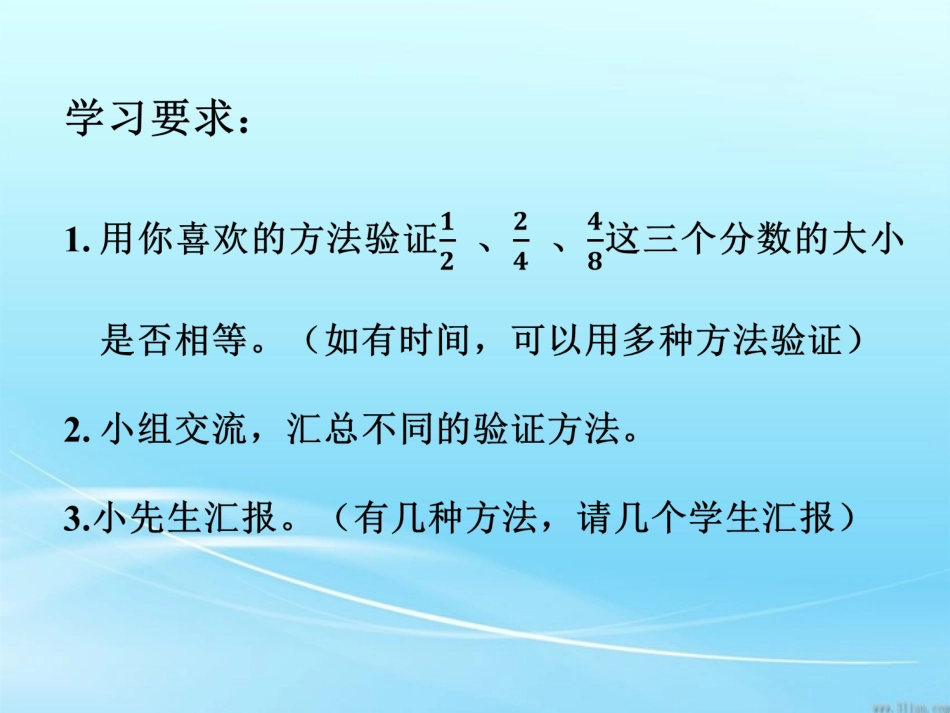 学习要求：

1. 用你喜欢的方法验证$\frac{1}{2}$ 、$\frac{2}{4}$ 、$\frac{4}{8}$这三个分数的大小是否相等。（如有时间，可以用多种方法验证）

2. 小组交流，汇总不同的验证方法。

3.小先生汇报。（有几种方法，请几个学生汇报）

www.3lian.com